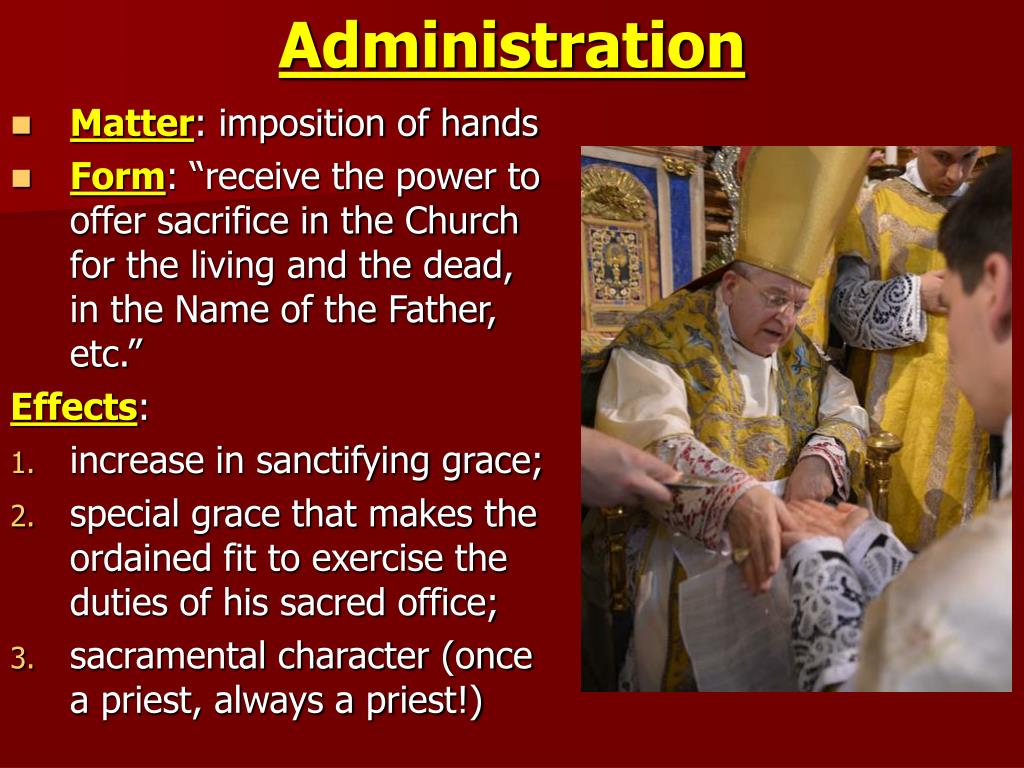 Administration

- Matter: imposition of hands
- Form: “receive the power to offer sacrifice in the Church for the living and the dead, in the Name of the Father, etc.”

Effects:

1. increase in sanctifying grace;
2. special grace that makes the ordained fit to exercise the duties of his sacred office;
3. sacramental character (once a priest, always a priest!)